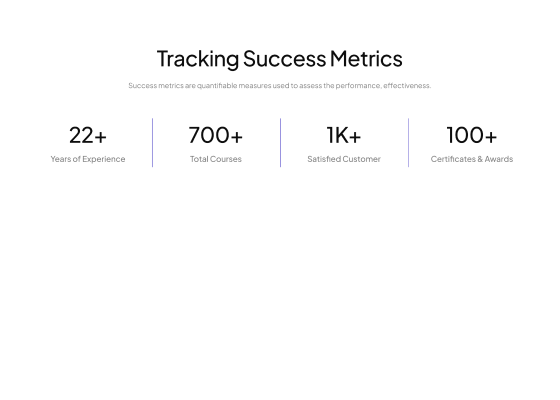 Tracking Success Metrics

Success metrics are quantifiable measures used to assess the performance, effectiveness.

22+
Years of Experience

700+
Total Courses

1K+
Satisfied Customer

100+
Certificates & Awards